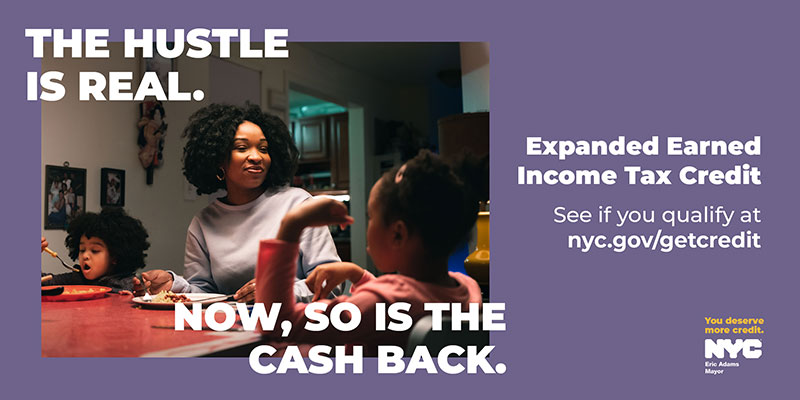 THE HUSTLE IS REAL.

NOW, SO IS THE CASH BACK.

Expanded Earned Income Tax Credit

See if you qualify at nyc.gov/getcredit

You deserve more credit.

NYC

Eric Adams
Mayor